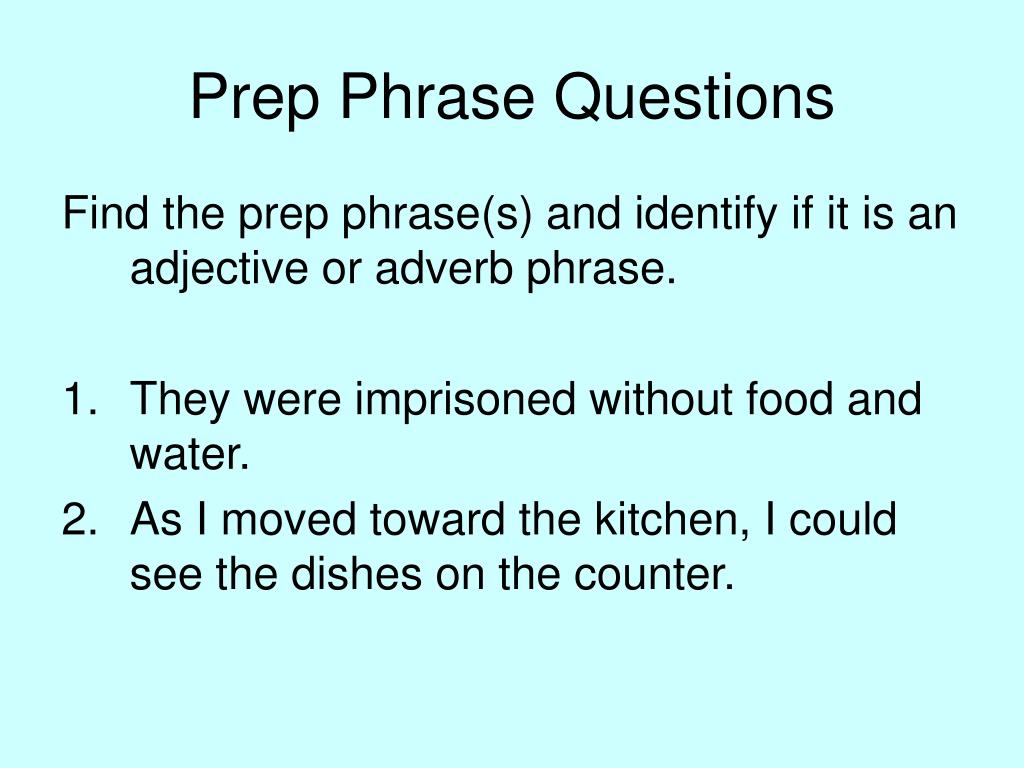 Prep Phrase Questions

Find the prep phrase(s) and identify if it is an adjective or adverb phrase.

1. They were imprisoned without food and water.
2. As I moved toward the kitchen, I could see the dishes on the counter.